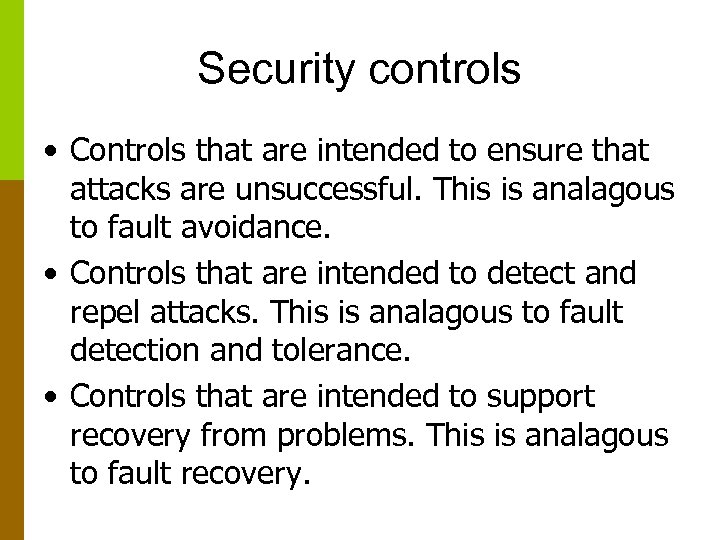 Security controls

• Controls that are intended to ensure that attacks are unsuccessful. This is analagous to fault avoidance.

• Controls that are intended to detect and repel attacks. This is analagous to fault detection and tolerance.

• Controls that are intended to support recovery from problems. This is analagous to fault recovery.